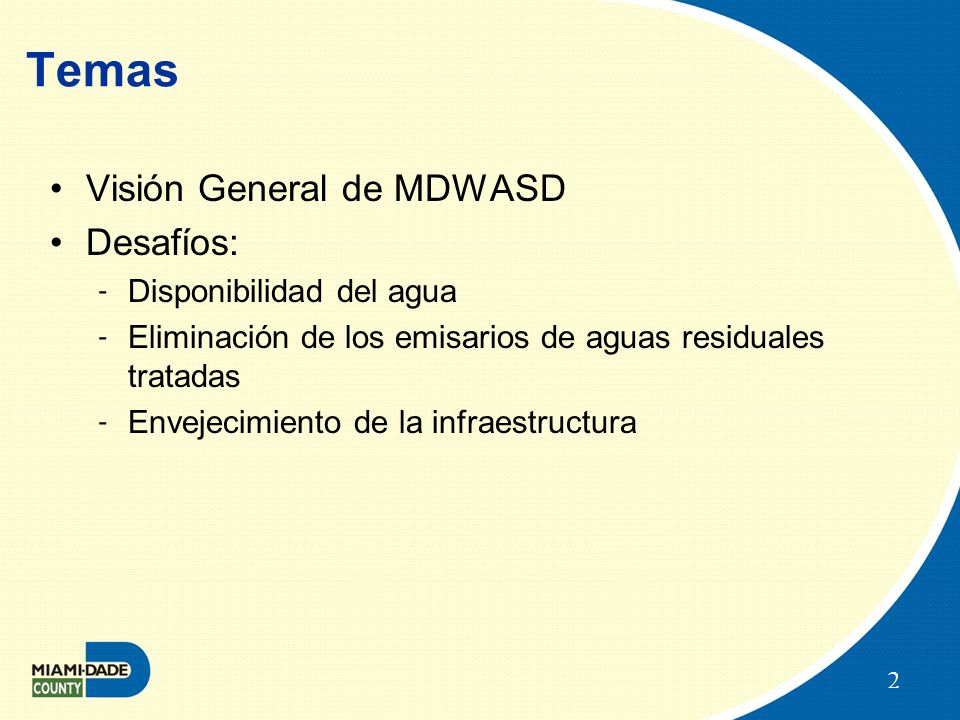 Temas

• Visión General de MDWASD
• Desafíos:
- Disponibilidad del agua
- Eliminación de los emisarios de aguas residuales tratadas
- Envejecimiento de la infraestructura

MIAMI-DADE
COUNTY

2